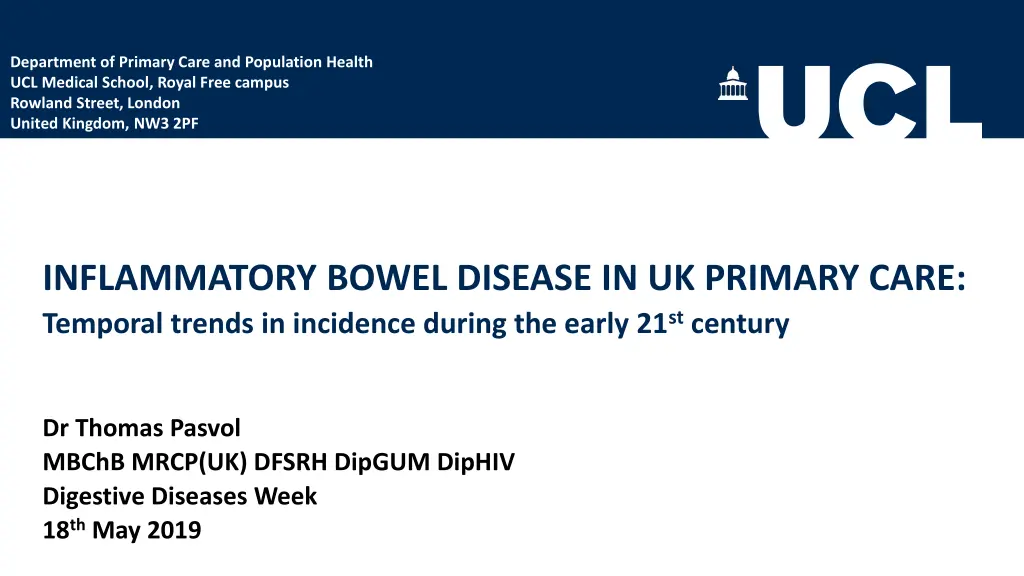 Department of Primary Care and Population Health
UCL Medical School, Royal Free campus
Rowland Street, London
United Kingdom, NW3 2PF

UCL

INFLAMMATORY BOWEL DISEASE IN UK PRIMARY CARE:
Temporal trends in incidence during the early 21$^{st}$ century

Dr Thomas Pasvol
MBChB MRCP(UK) DFSRH DipGUM DipHIV
Digestive Diseases Week
18$^{th}$ May 2019